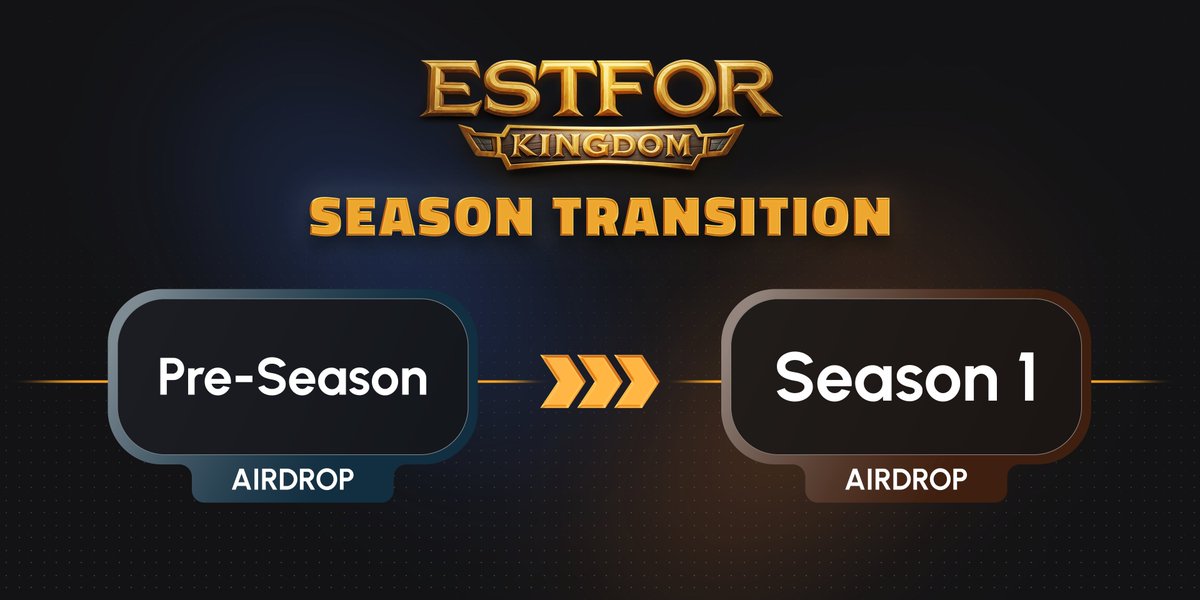 ESTFOR
KINGDOM
SEASON TRANSITION

Pre-Season
AIRDROP

Season 1
AIRDROP